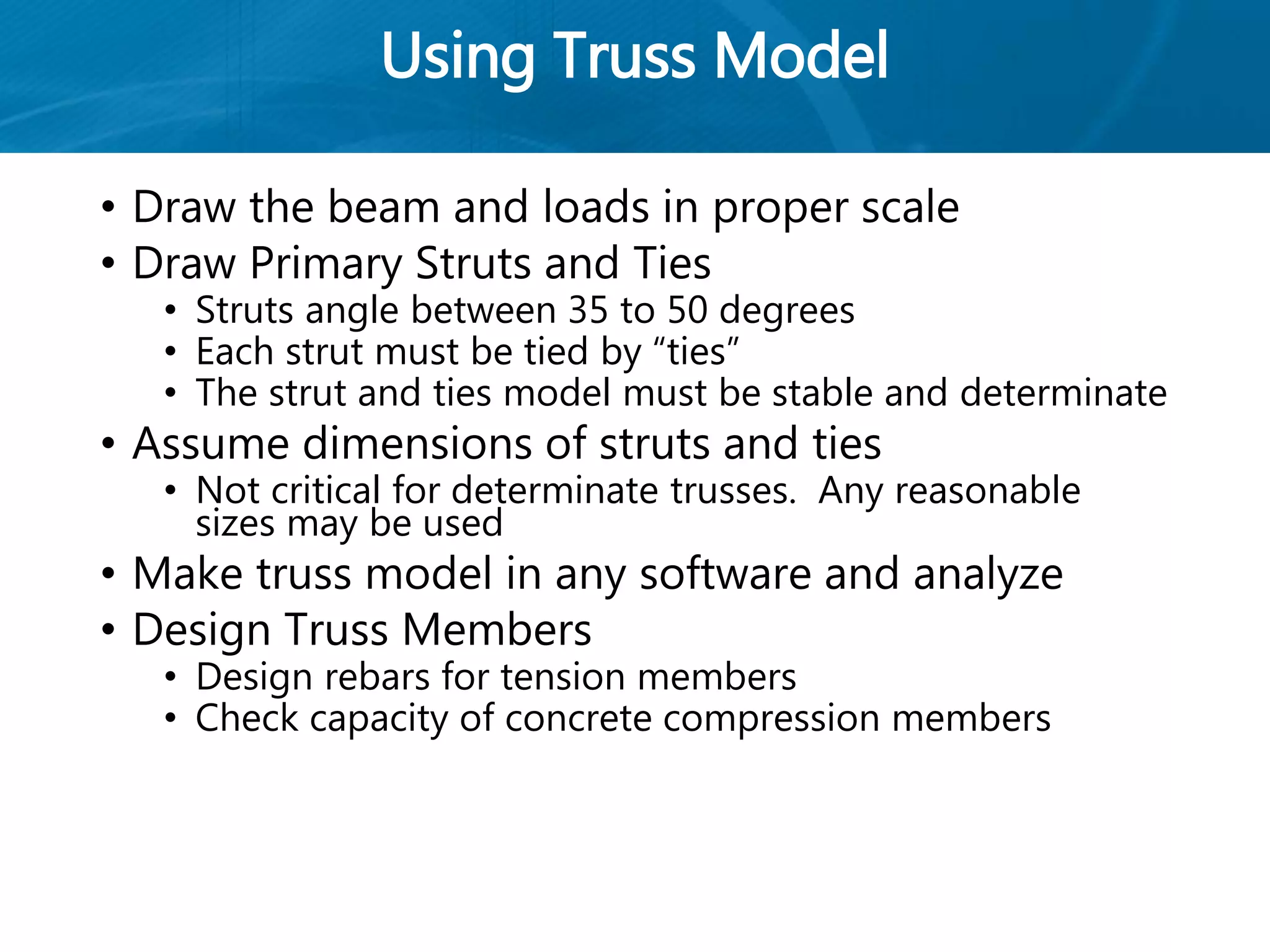 Using Truss Model

• Draw the beam and loads in proper scale
• Draw Primary Struts and Ties
  • Struts angle between 35 to 50 degrees
  • Each strut must be tied by “ties”
  • The strut and ties model must be stable and determinate
• Assume dimensions of struts and ties
  • Not critical for determinate trusses.  Any reasonable sizes may be used
• Make truss model in any software and analyze
• Design Truss Members
  • Design rebars for tension members
  • Check capacity of concrete compression members